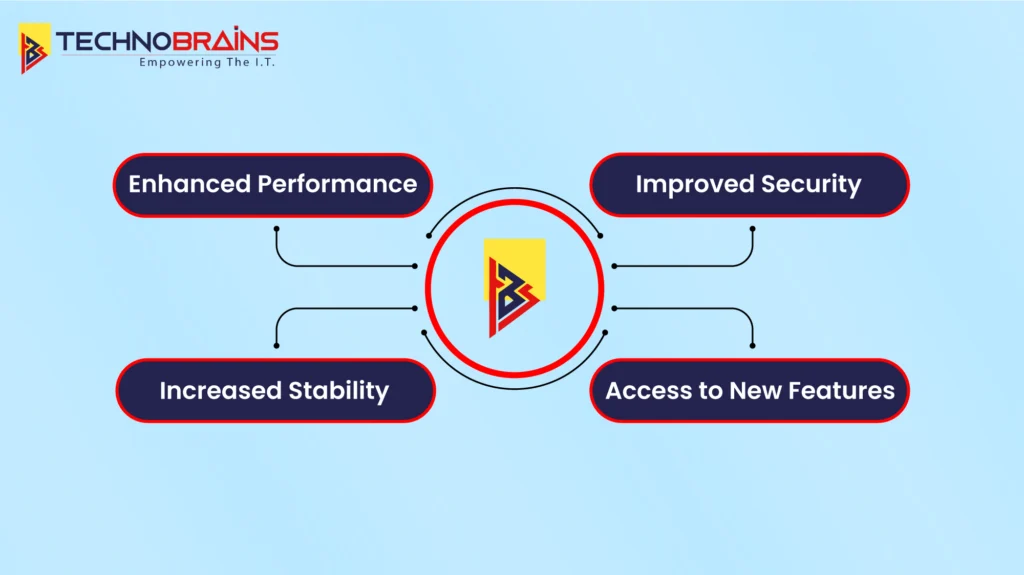 TECHNOBRAINS
Empowering The I.T.

Enhanced Performance

Improved Security

Increased Stability

Access to New Features